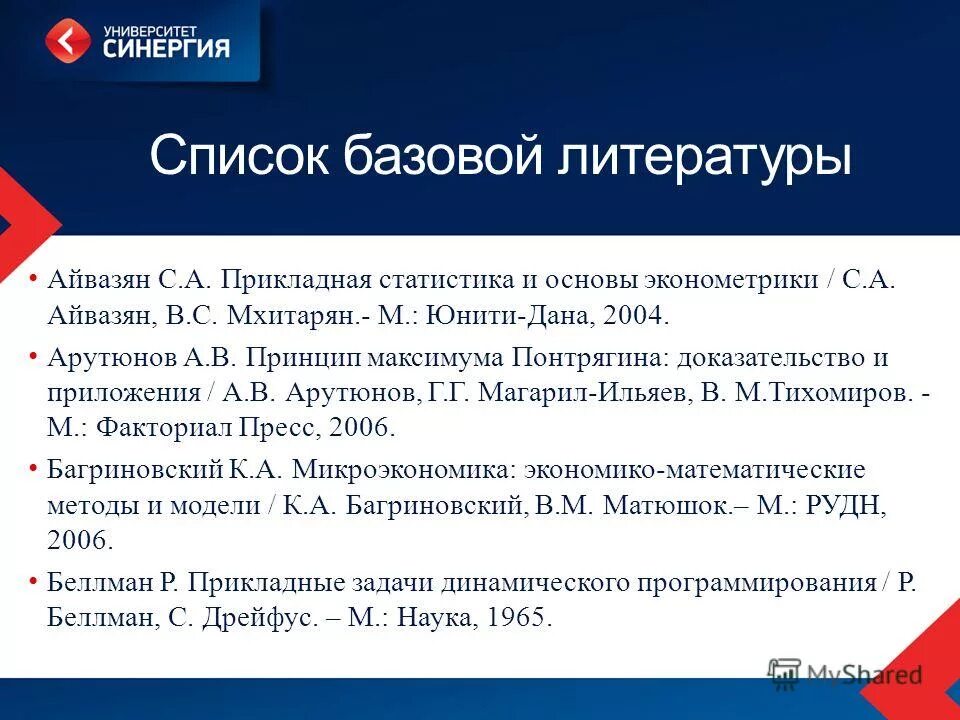 УНИВЕРСИТЕТ СИНЕРГИЯ

Список базовой литературы

• Айвазян С.А. Прикладная статистика и основы эконометрики / С.А. Айвазян, В.С. Мхитарян.- М.: Юнити-Дана, 2004.

• Арутюнов А.В. Принцип максимума Понтрягина: доказательство и приложения / А.В. Арутюнов, Г.Г. Магарил-Ильяев, В. М.Тихомиров. - М.: Факториал Пресс, 2006.

• Багриновский К.А. Микроэкономика: экономико-математические методы и модели / К.А. Багриновский, В.М. Матюшок.– М.: РУДН, 2006.

• Беллман Р. Прикладные задачи динамического программирования / Р. Беллман, С. Дрейфус. – М.: Наука, 1965.

MyShared